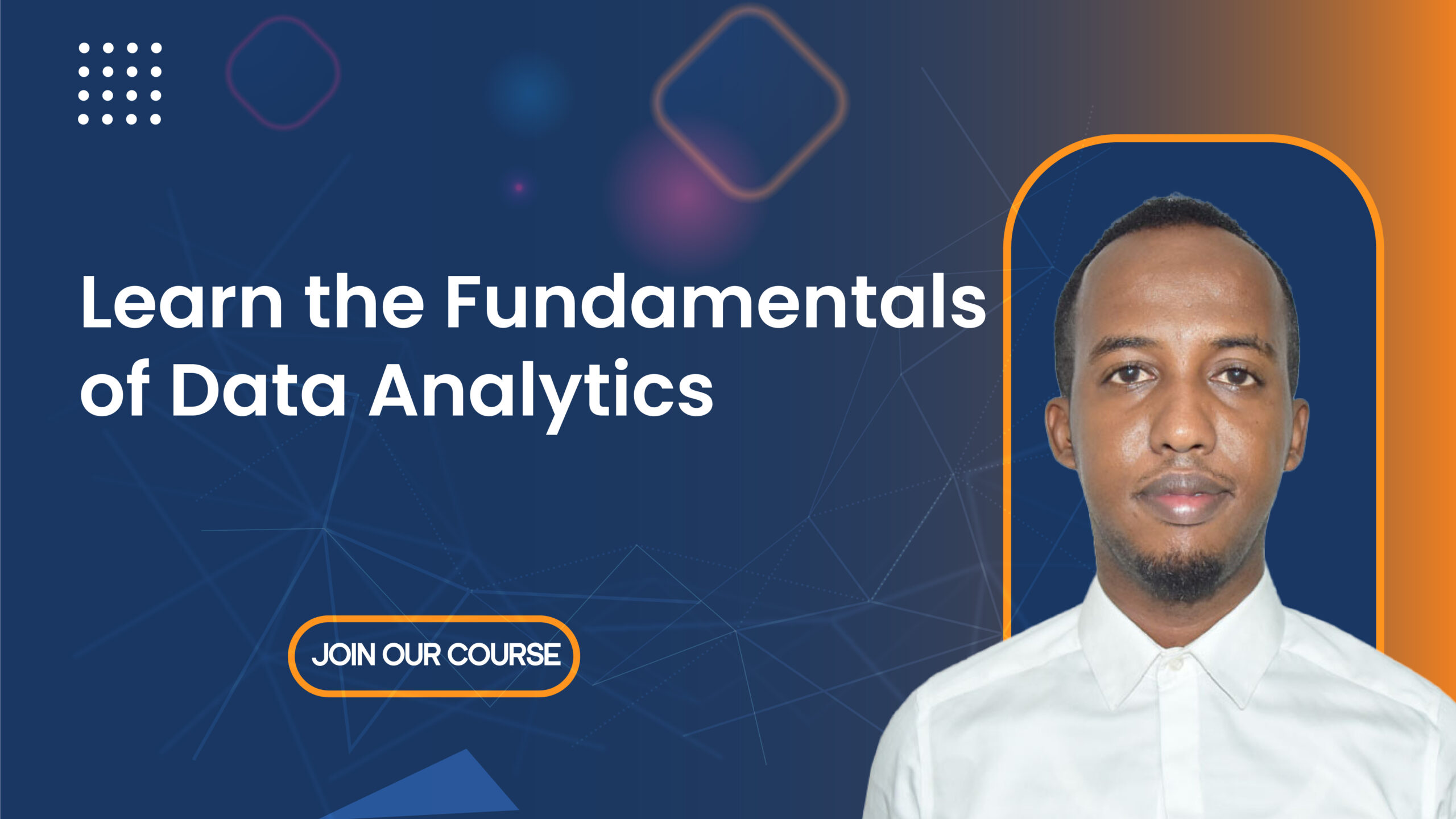 Learn the Fundamentals of Data Analytics

JOIN OUR COURSE